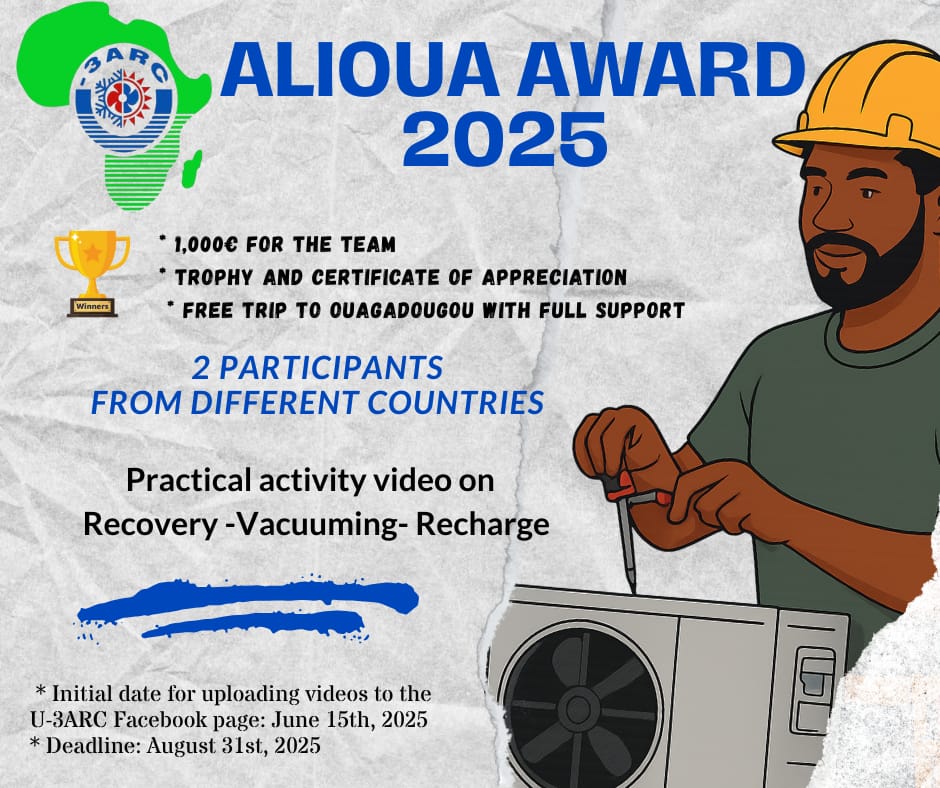 -3ARC

ALIOUA AWARD 2025

Winners

* 1,000€ FOR THE TEAM
* TROPHY AND CERTIFICATE OF APPRECIATION
* FREE TRIP TO OUAGADOUGOU WITH FULL SUPPORT

2 PARTICIPANTS
FROM DIFFERENT COUNTRIES

Practical activity video on
Recovery -Vacuuming- Recharge

* Initial date for uploading videos to the U-3ARC Facebook page: June 15th, 2025
* Deadline: August 31st, 2025